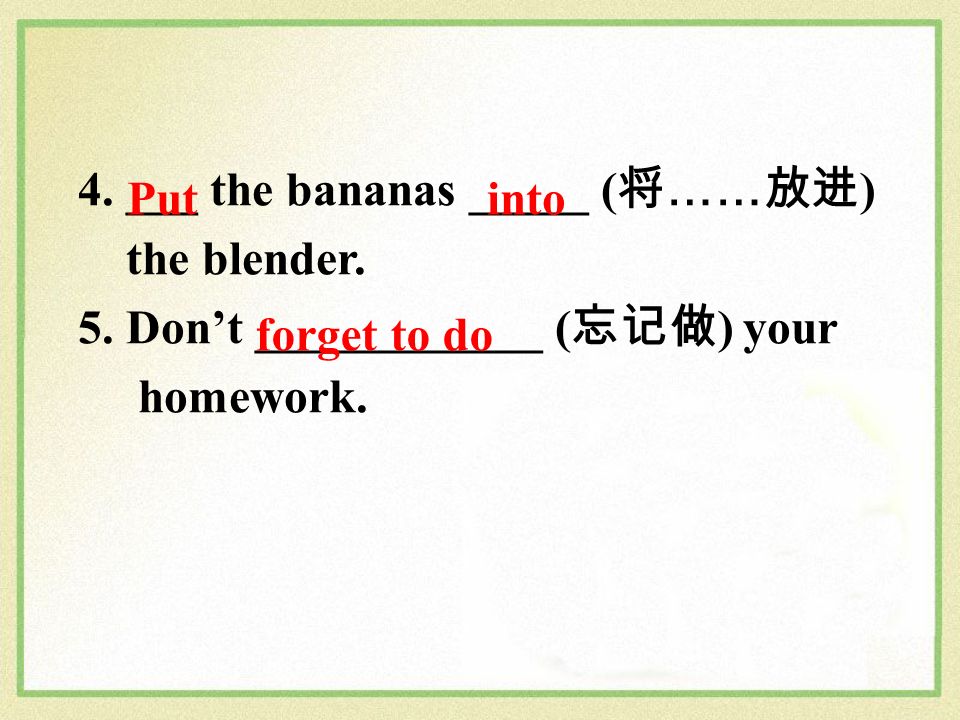 4. Put the bananas into (将……放进) the blender.

5. Don’t forget to do (忘记做) your homework.